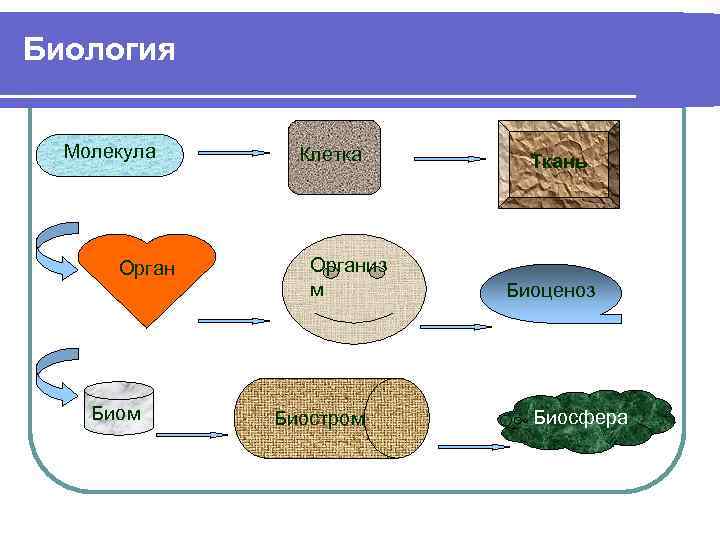 Биология

Молекула

Клетка

Ткань

Орган

Организм

Биоценоз

Биом

Биостром

Биосфера